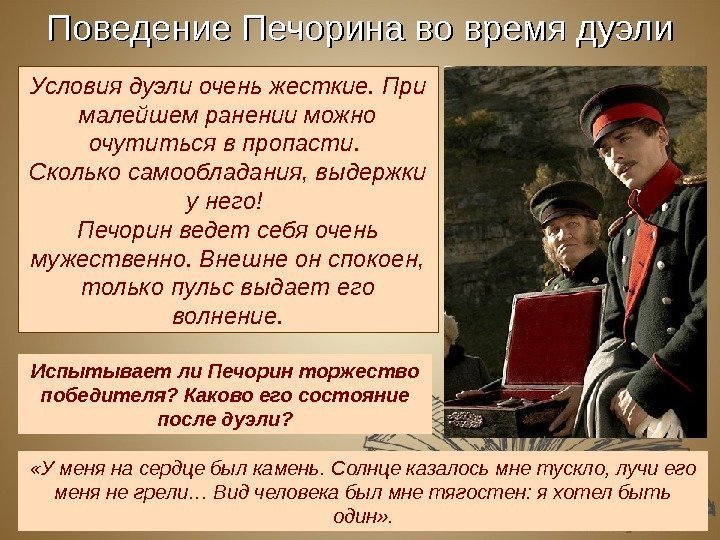 Поведение Печорина во время дуэли

Условия дуэли очень жесткие. При малейшем ранении можно очутиться в пропасти.
Сколько самообладания, выдержки у него!
Печорин ведет себя очень мужественно. Внешне он спокоен, только пульс выдает его волнение.

Испытывает ли Печорин торжество победителя? Каково его состояние после дуэли?

«У меня на сердце был камень. Солнце казалось мне тускло, лучи его меня не грели… Вид человека был мне тягостен: я хотел быть один».